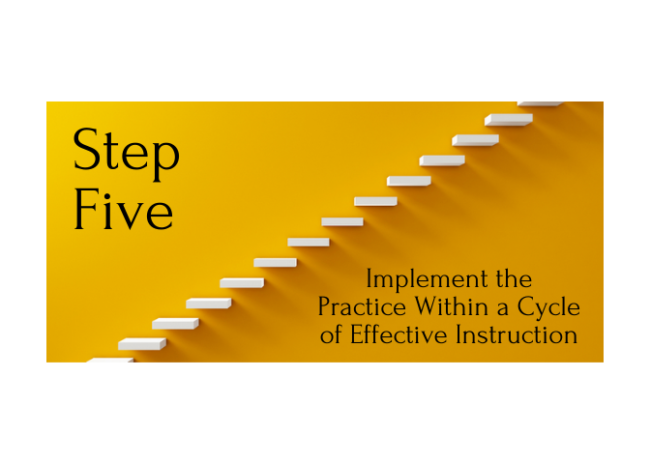 Step Five

Implement the Practice Within a Cycle of Effective Instruction